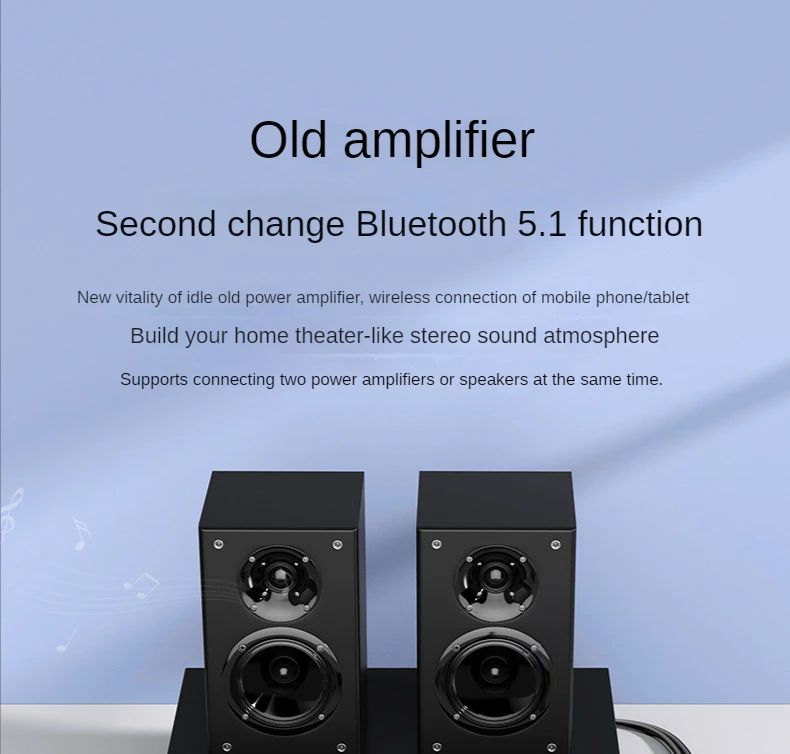 Old amplifier

Second change Bluetooth 5.1 function

New vitality of idle old power amplifier, wireless connection of mobile phone/tablet

Build your home theater-like stereo sound atmosphere

Supports connecting two power amplifiers or speakers at the same time.